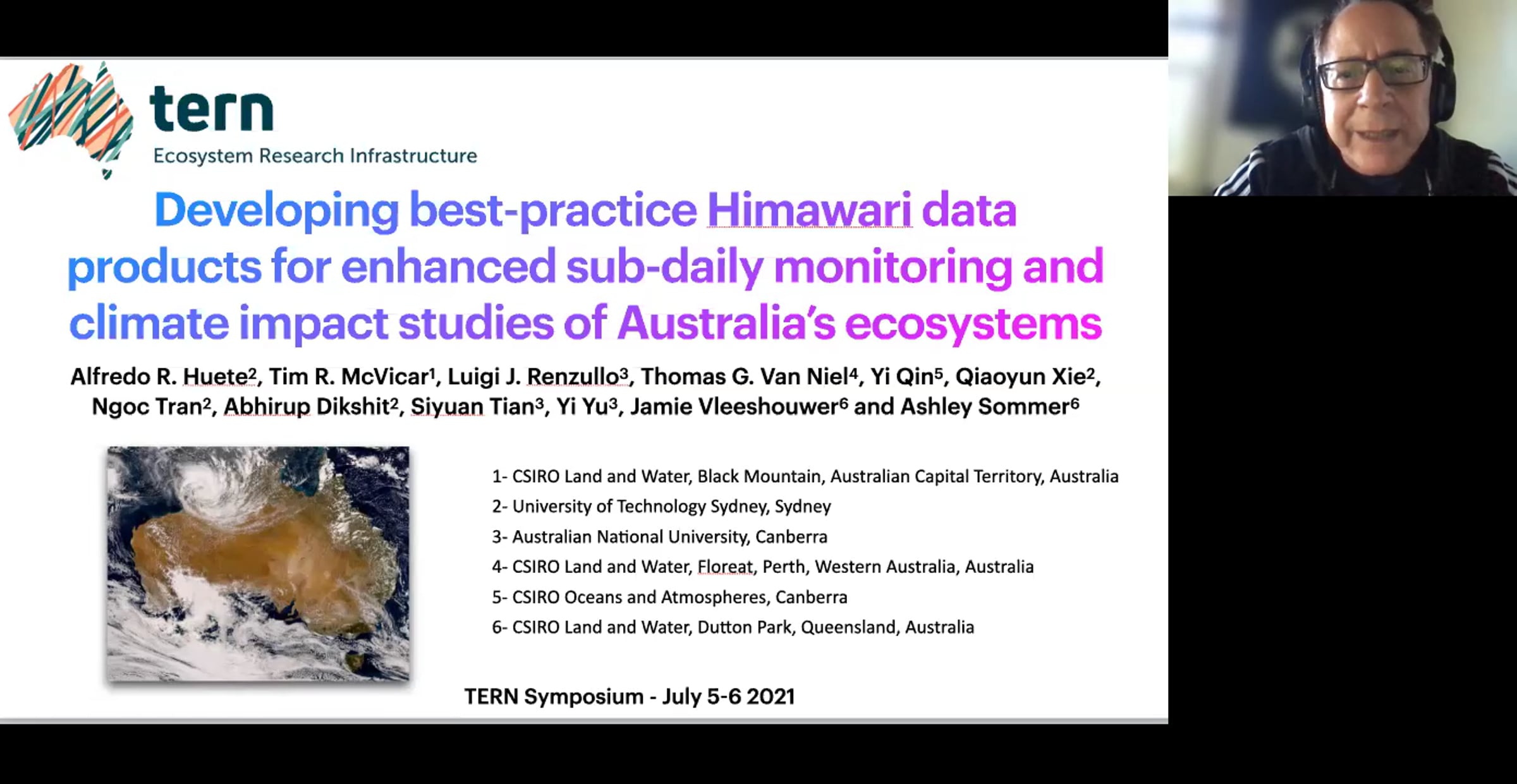 tern
Ecosystem Research Infrastructure

Developing best-practice Himawari data products for enhanced sub-daily monitoring and climate impact studies of Australia's ecosystems

Alfredo R. Huete$^2$, Tim R. McVicar$^1$, Luigi J. Renzullo$^3$, Thomas G. Van Niel$^4$, Yi Qin$^5$, Qiaoyun Xie$^2$, Ngoc Tran$^2$, Abhirup Dikshit$^2$, Siyuan Tian$^3$, Yi Yu$^3$, Jamie Vleeshouwer$^6$ and Ashley Sommer$^6$

1- CSIRO Land and Water, Black Mountain, Australian Capital Territory, Australia
2- University of Technology Sydney, Sydney
3- Australian National University, Canberra
4- CSIRO Land and Water, Floreat, Perth, Western Australia, Australia
5- CSIRO Oceans and Atmospheres, Canberra
6- CSIRO Land and Water, Dutton Park, Queensland, Australia

TERN Symposium - July 5-6 2021